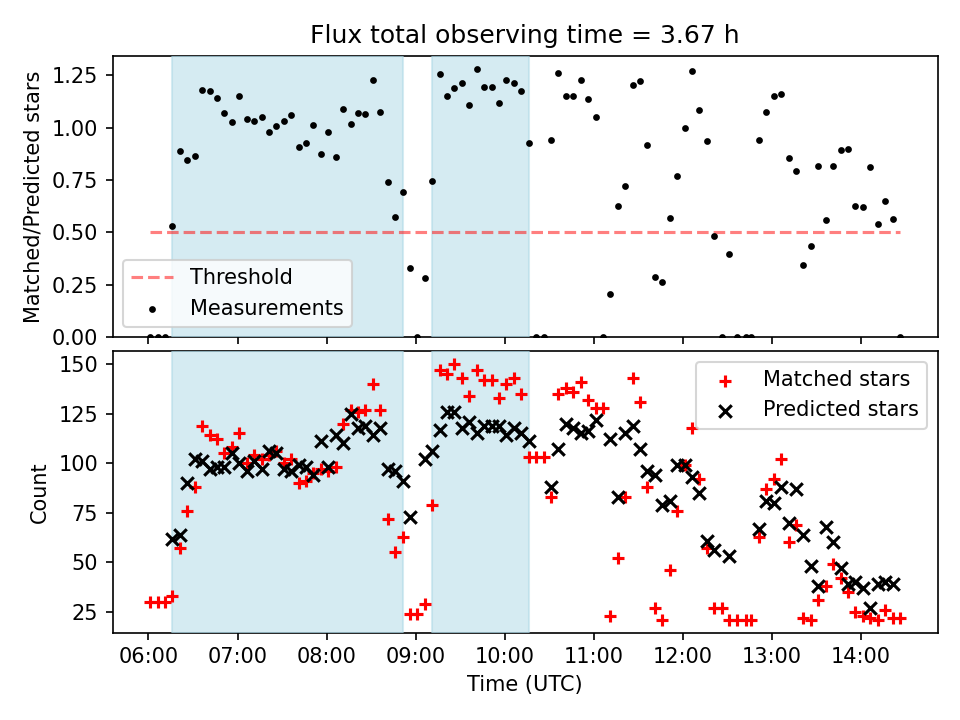 Flux total observing time = 3.67 h

Matched/Predicted stars

1.25
1.00
0.75
0.50
0.25
0.00

Threshold
Measurements

Count

150
125
100
75
50
25

Matched stars
Predicted stars

06:00 07:00 08:00 09:00 10:00 11:00 12:00 13:00 14:00

Time (UTC)